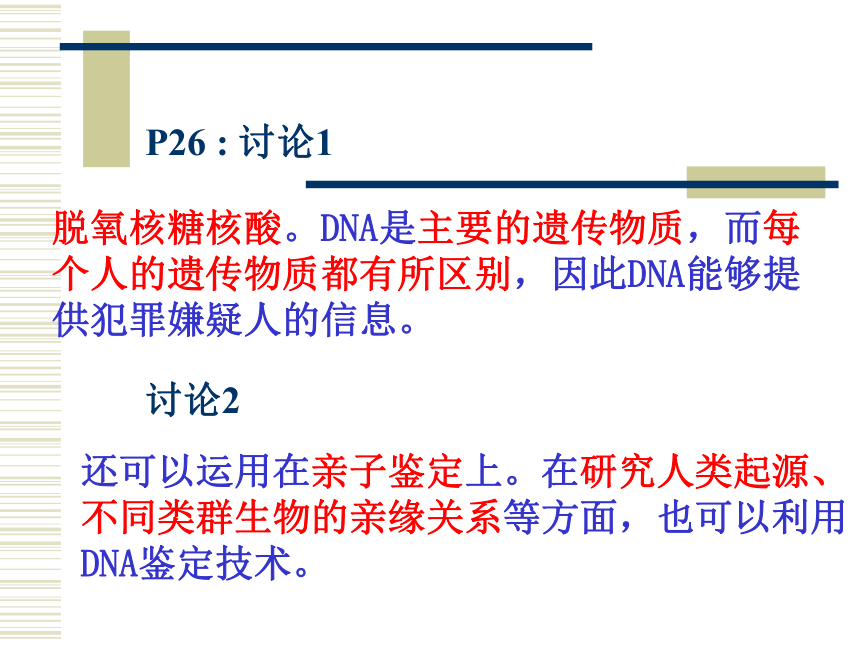 P26：讨论1

脱氧核糖核酸。DNA是主要的遗传物质，而每个人的遗传物质都有所区别，因此DNA能够提供犯罪嫌疑人的信息。

讨论2

还可以运用在亲子鉴定上。在研究人类起源、不同类群生物的亲缘关系等方面，也可以利用DNA鉴定技术。